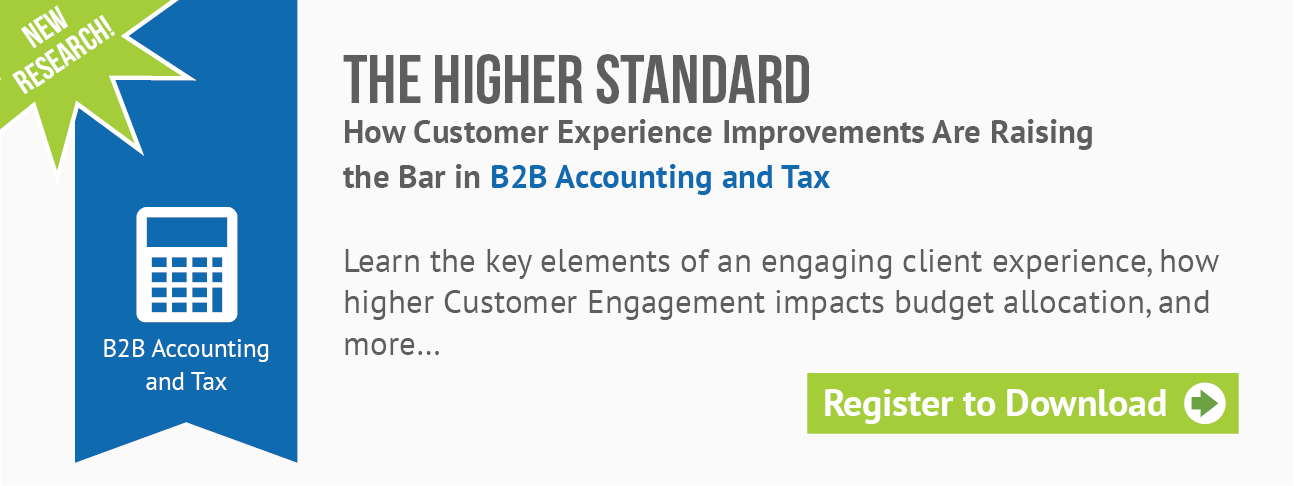 NEW RESEARCH!

B2B Accounting and Tax

THE HIGHER STANDARD

How Customer Experience Improvements Are Raising the Bar in B2B Accounting and Tax

Learn the key elements of an engaging client experience, how higher Customer Engagement impacts budget allocation, and more...

Register to Download